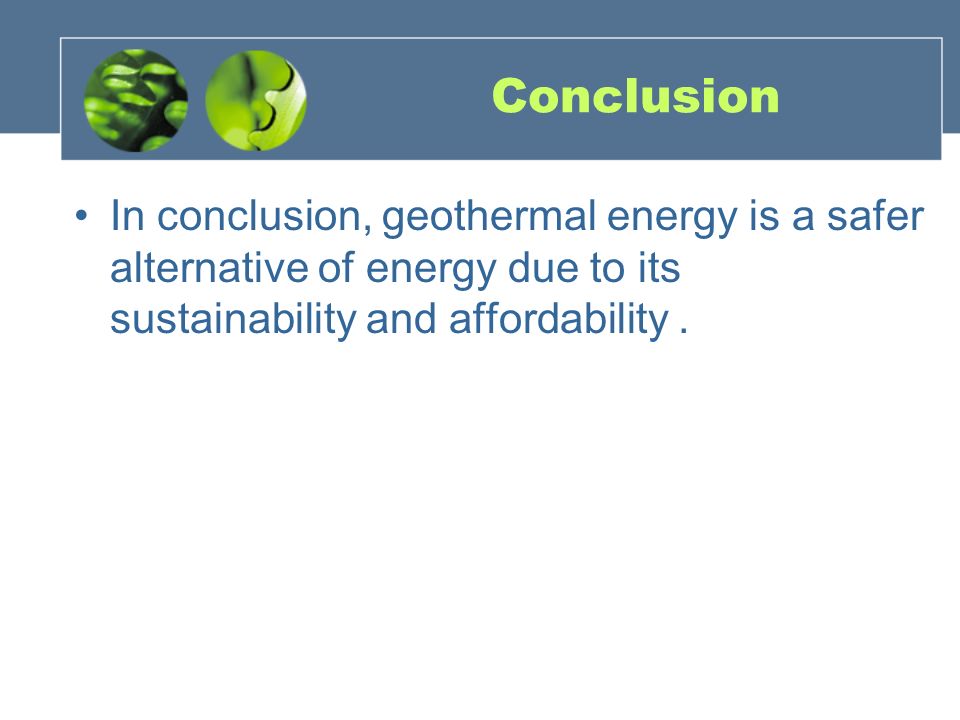 Conclusion

• In conclusion, geothermal energy is a safer alternative of energy due to its sustainability and affordability .